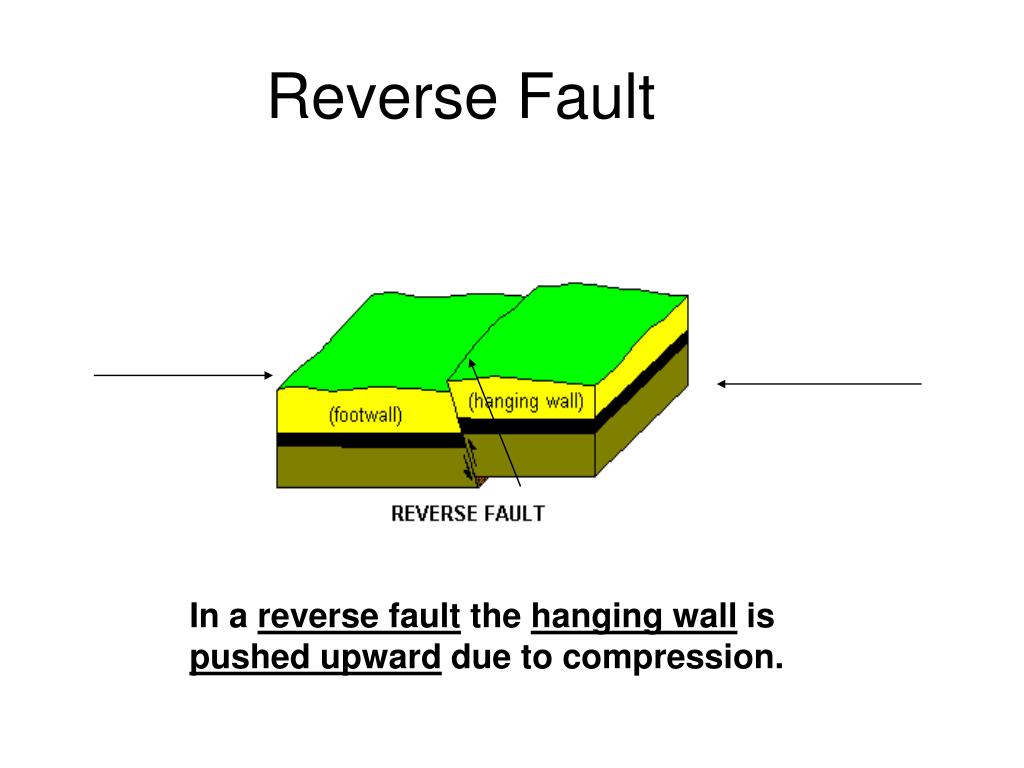 Reverse Fault

(footwall)

(hanging wall)

REVERSE FAULT

In a reverse fault the hanging wall is pushed upward due to compression.